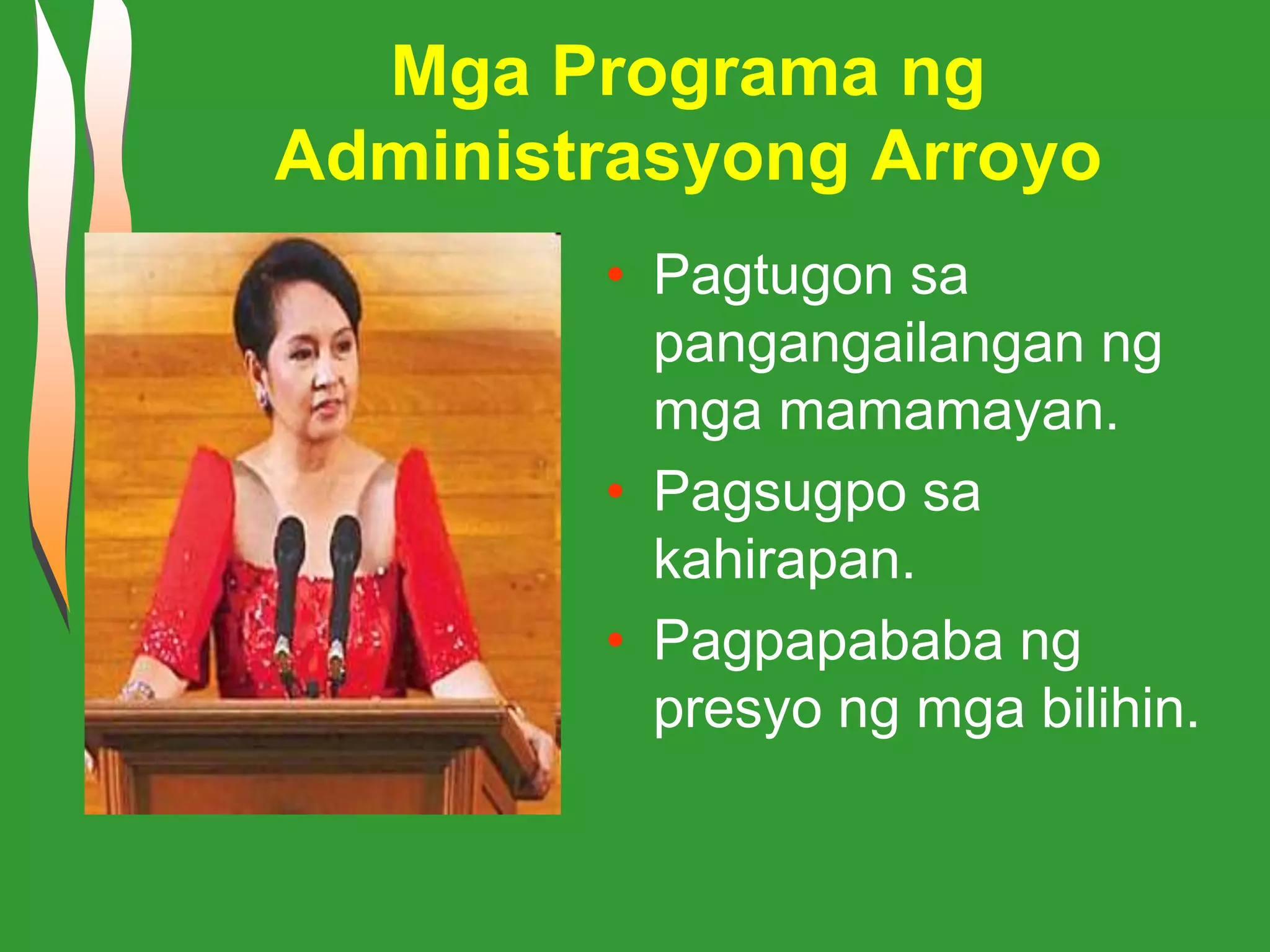 Mga Programa ng Administrasyong Arroyo

• Pagtugon sa pangangailangan ng mga mamamayan.
• Pagsugpo sa kahirapan.
• Pagpapababa ng presyo ng mga bilihin.